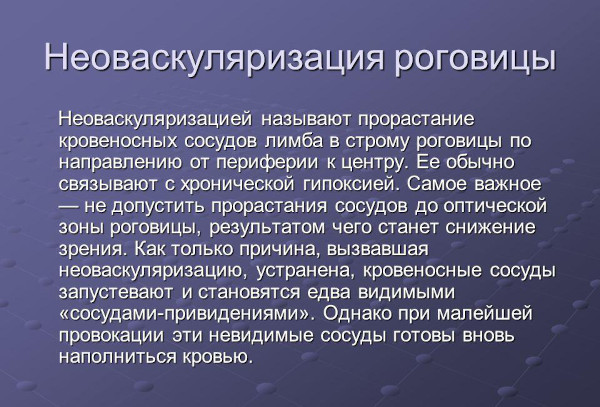 Неоваскуляризация роговицы

Неоваскуляризацией называют прорастание кровеносных сосудов лимба в строму роговицы по направлению от периферии к центру. Ее обычно связывают с хронической гипоксией. Самое важное — не допустить прорастания сосудов до оптической зоны роговицы, результатом чего станет снижение зрения. Как только причина, вызвавшая неоваскуляризацию, устранена, кровеносные сосуды запустевают и становятся едва видимыми «сосудами-привидениями». Однако при малейшей провокации эти невидимые сосуды готовы вновь наполниться кровью.